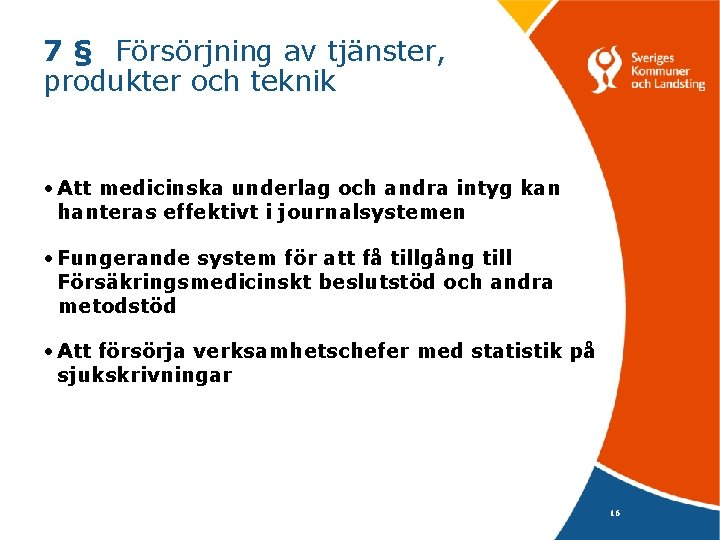 7 § Försörjning av tjänster, produkter och teknik

Sveriges Kommuner och Landsting

• Att medicinska underlag och andra intyg kan hanteras effektivt i journalsystemen

• Fungerande system för att få tillgång till Försäkringsmedicinskt beslutstöd och andra metodstöd

• Att försörja verksamhetschefer med statistik på sjukskrivningar

16